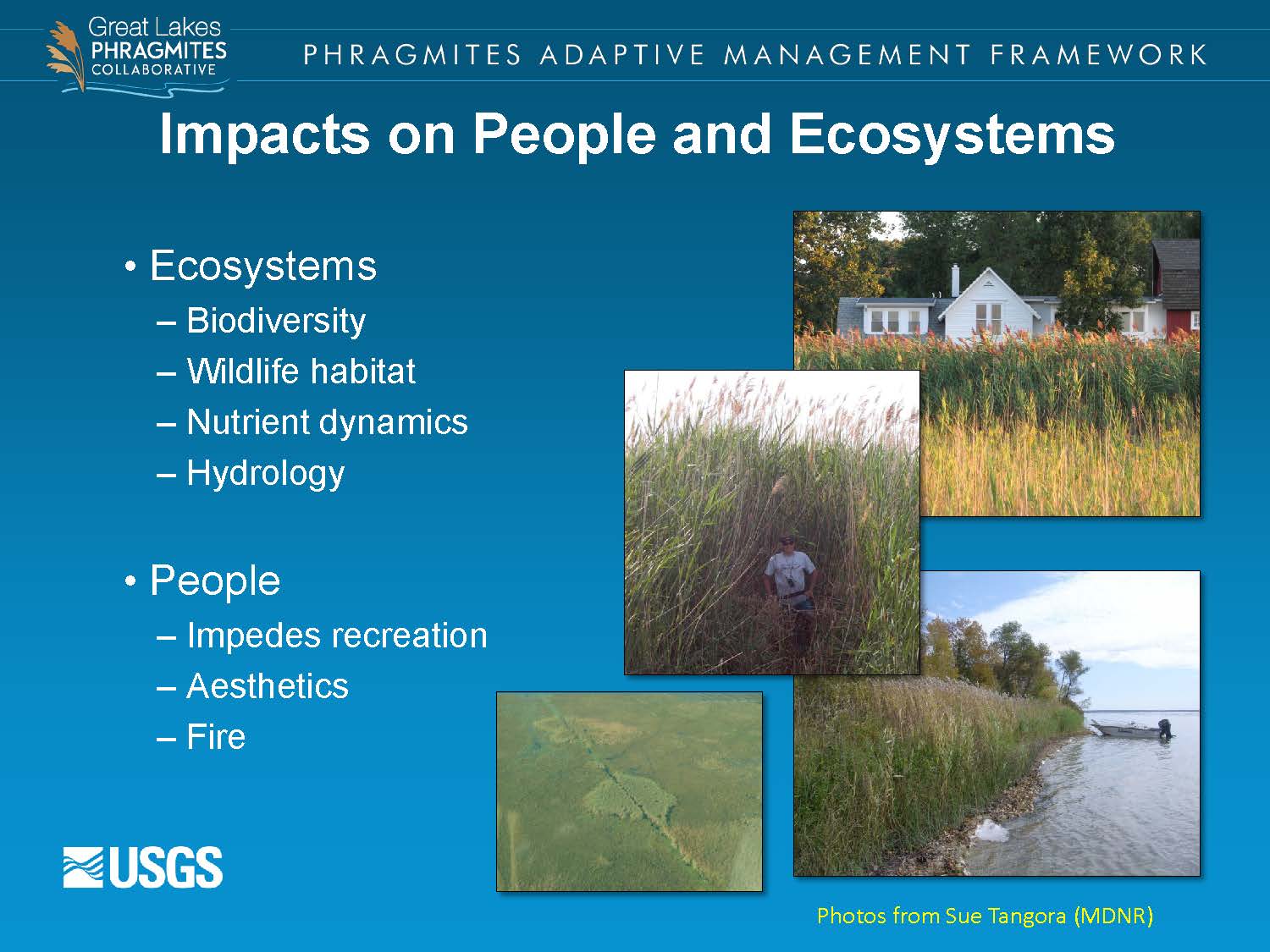 Great Lakes
PHRAGMITES
COLLABORATIVE

PHRAGMITES ADAPTIVE MANAGEMENT FRAMEWORK

Impacts on People and Ecosystems

• Ecosystems
– Biodiversity
– Wildlife habitat
– Nutrient dynamics
– Hydrology

• People
– Impedes recreation
– Aesthetics
– Fire

USGS

Photos from Sue Tangora (MDNR)